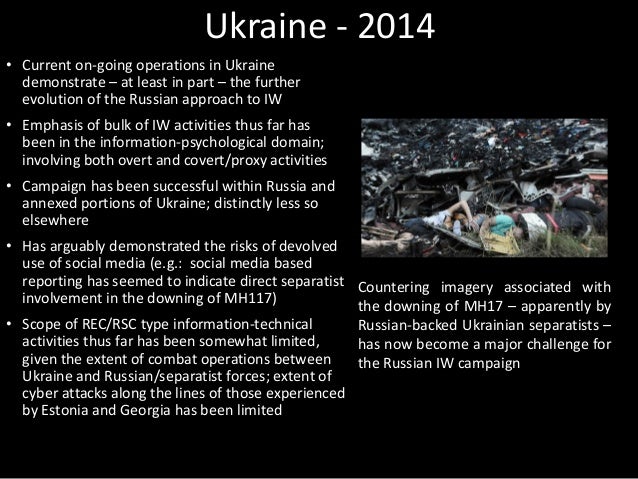 Ukraine - 2014

• Current on-going operations in Ukraine demonstrate – at least in part – the further evolution of the Russian approach to IW

• Emphasis of bulk of IW activities thus far has been in the information-psychological domain; involving both overt and covert/proxy activities

• Campaign has been successful within Russia and annexed portions of Ukraine; distinctly less so elsewhere

• Has arguably demonstrated the risks of devolved use of social media (e.g.: social media based reporting has seemed to indicate direct separatist involvement in the downing of MH117)

• Scope of REC/RSC type information-technical activities thus far has been somewhat limited, given the extent of combat operations between Ukraine and Russian/separatist forces; extent of cyber attacks along the lines of those experienced by Estonia and Georgia has been limited

Countering imagery associated with the downing of MH17 – apparently by Russian-backed Ukrainian separatists – has now become a major challenge for the Russian IW campaign